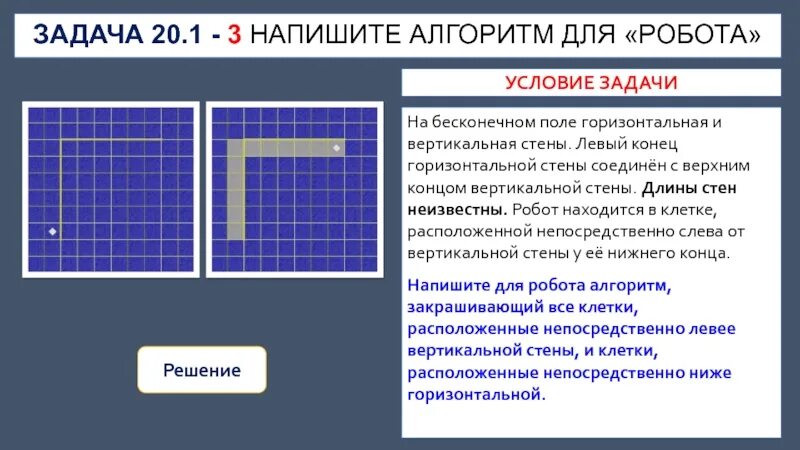 ЗАДАЧА 20.1 - 3 НАПИШИТЕ АЛГОРИТМ ДЛЯ «РОБОТА»

УСЛОВИЕ ЗАДАЧИ

На бесконечном поле горизонтальная и вертикальная стены. Левый конец горизонтальной стены соединён с верхним концом вертикальной стены. Длины стен неизвестны. Робот находится в клетке, расположенной непосредственно слева от вертикальной стены у её нижнего конца.

Напишите для робота алгоритм, закрашивающий все клетки, расположенные непосредственно левее вертикальной стены, и клетки, расположенные непосредственно ниже горизонтальной.

Решение